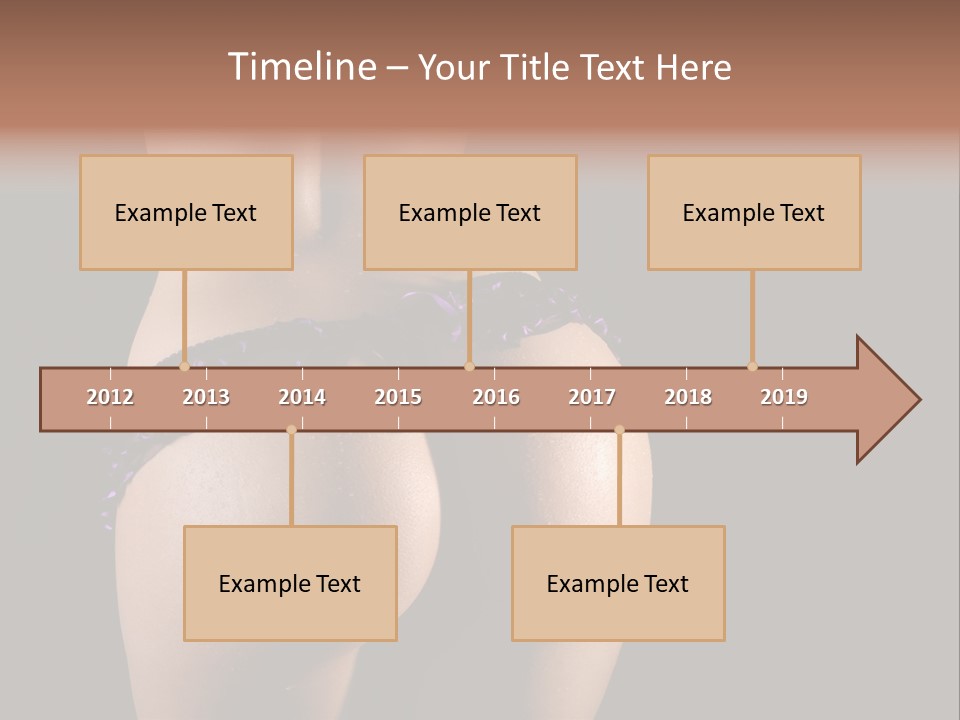 Timeline – Your Title Text Here

Example Text

Example Text

Example Text

2012 2013 2014 2015 2016 2017 2018 2019

Example Text

Example Text